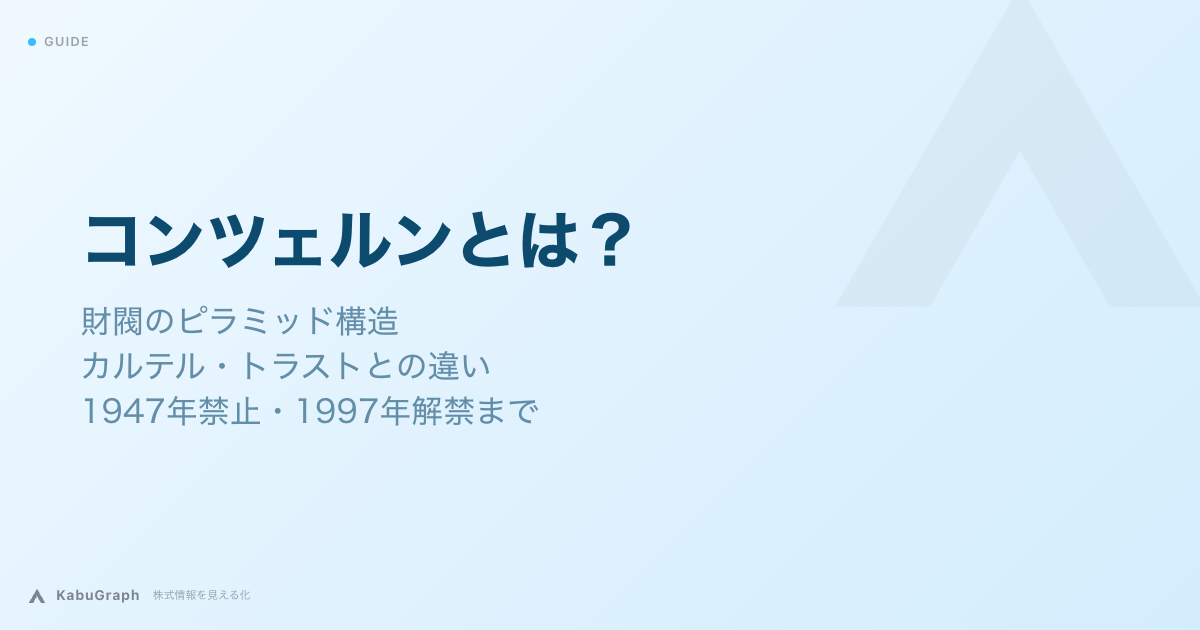 GUIDE

コンツェルンとは？

財閥のピラミッド構造
カルテル・トラストとの違い
1947年禁止・1997年解禁まで

KabuGraph 株式情報を見える化